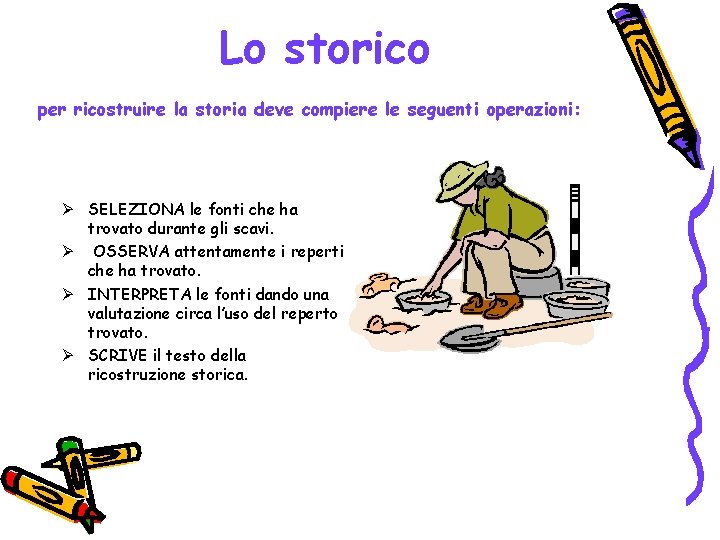 Lo storico

per ricostruire la storia deve compiere le seguenti operazioni:

➢ SELEZIONA le fonti che ha trovato durante gli scavi.
➢ OSSERVA attentamente i reperti che ha trovato.
➢ INTERPRETA le fonti dando una valutazione circa l'uso del reperto trovato.
➢ SCRIVE il testo della ricostruzione storica.